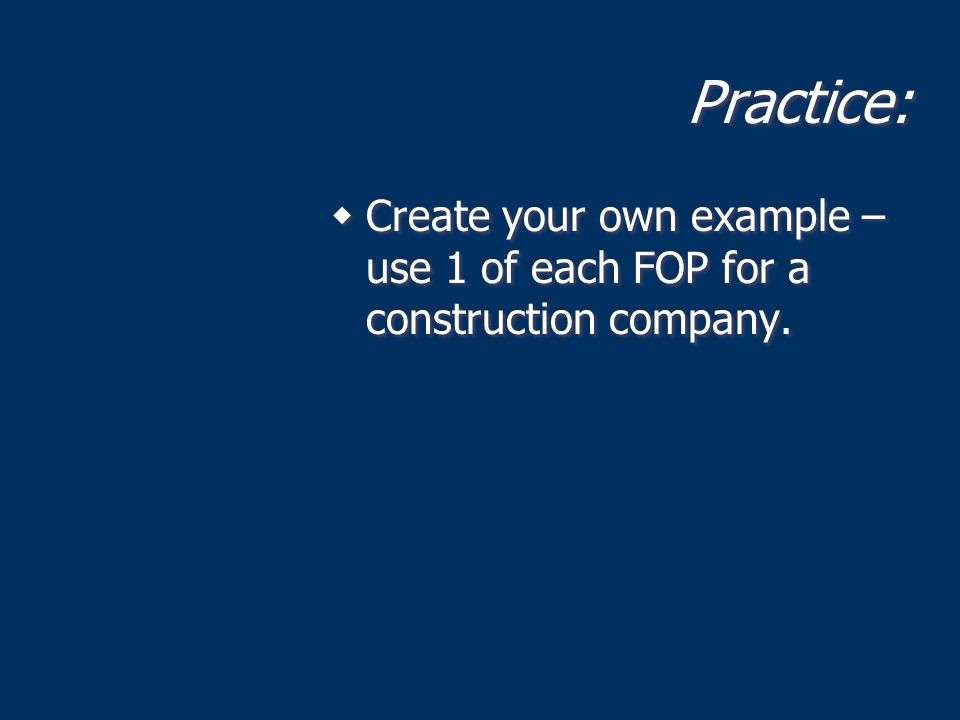 Practice:

◆ Create your own example – use 1 of each FOP for a construction company.